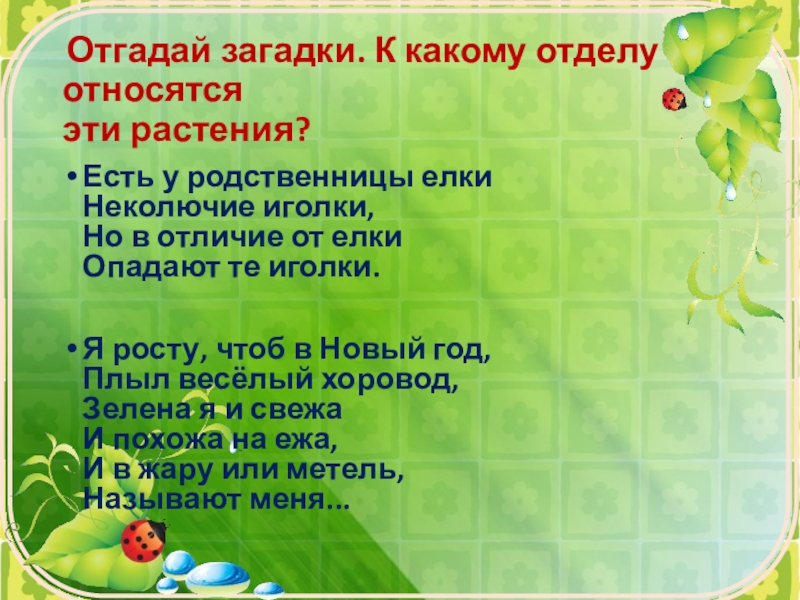 Отгадай загадки. К какому отделу относятся эти растения?

• Есть у родственницы елки
Неколючие иголки,
Но в отличие от елки
Опадают те иголки.

• Я росту, чтоб в Новый год,
Плыл весёлый хоровод,
Зелена я и свежа
И похожа на ежа,
И в жару или метель,
Называют меня...